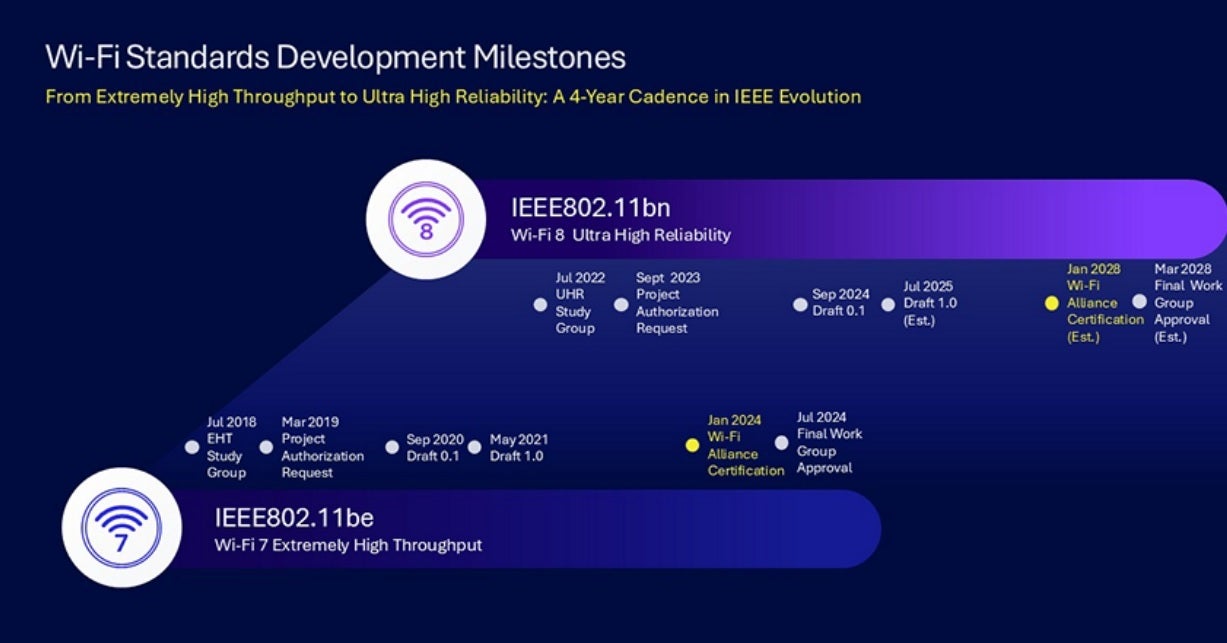 Wi-Fi Standards Development Milestones

From Extremely High Throughput to Ultra High Reliability: A 4-Year Cadence in IEEE Evolution

8

IEEE802.11bn
Wi-Fi 8 Ultra High Reliability

Jul 2022 UHR Study Group

Sept 2023 Project Authorization Request

Sep 2024 Draft 0.1

Jul 2025 Draft 1.0 (Est.)

Jan 2028 Wi-Fi Alliance Certification (Est.)

Mar 2028 Final Work Group Approval (Est.)

Jul 2018 EHT Study Group

Mar 2019 Project Authorization Request

Sep 2020 Draft 0.1

May 2021 Draft 1.0

Jan 2024 Wi-Fi Alliance Certification

Jul 2024 Final Work Group Approval

7

IEEE802.11be
Wi-Fi 7 Extremely High Throughput